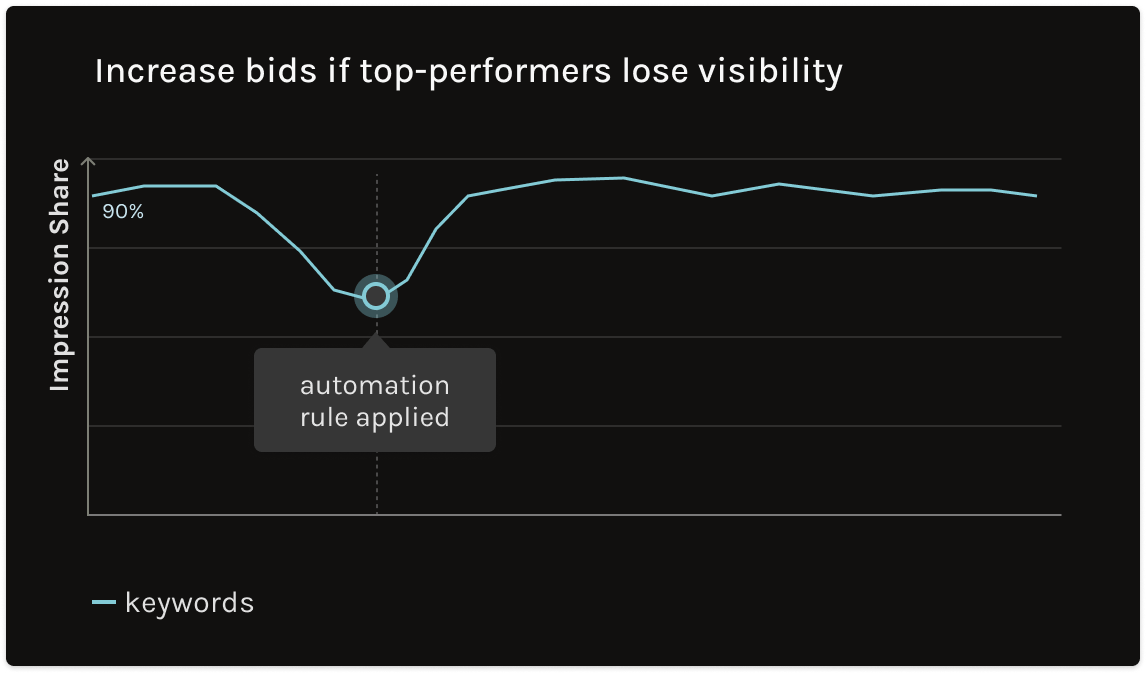 Increase bids if top-performers lose visibility

Impression Share

90%

automation rule applied

keywords